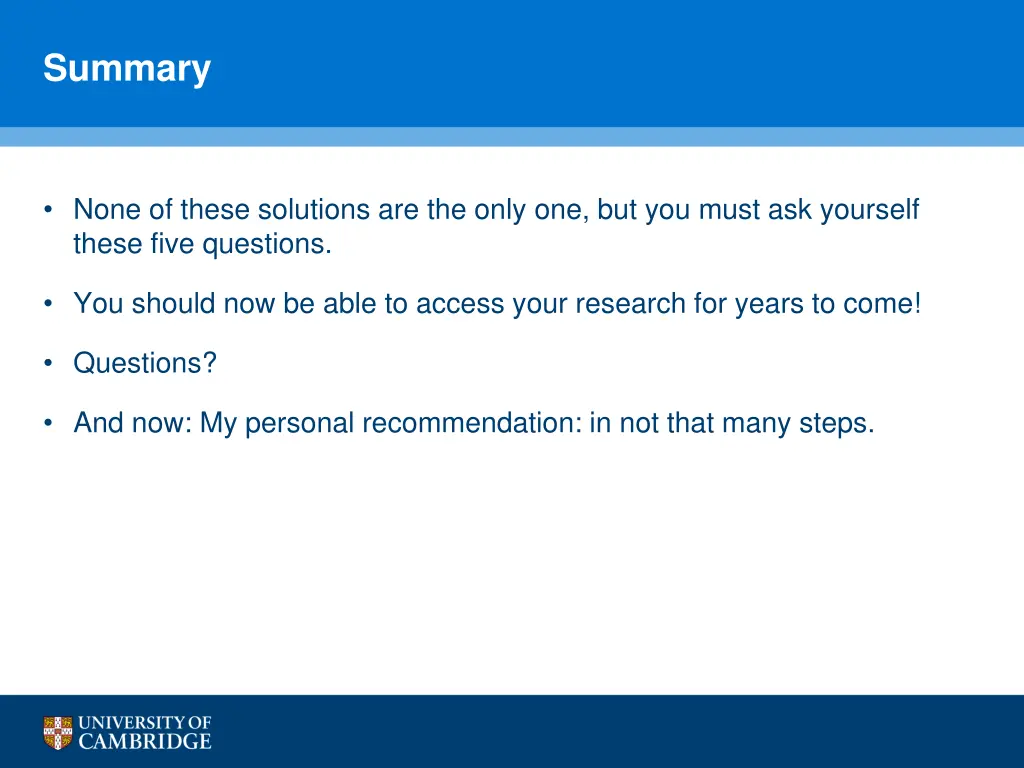 Summary

• None of these solutions are the only one, but you must ask yourself these five questions.

• You should now be able to access your research for years to come!

• Questions?

• And now: My personal recommendation: in not that many steps.

UNIVERSITY OF CAMBRIDGE